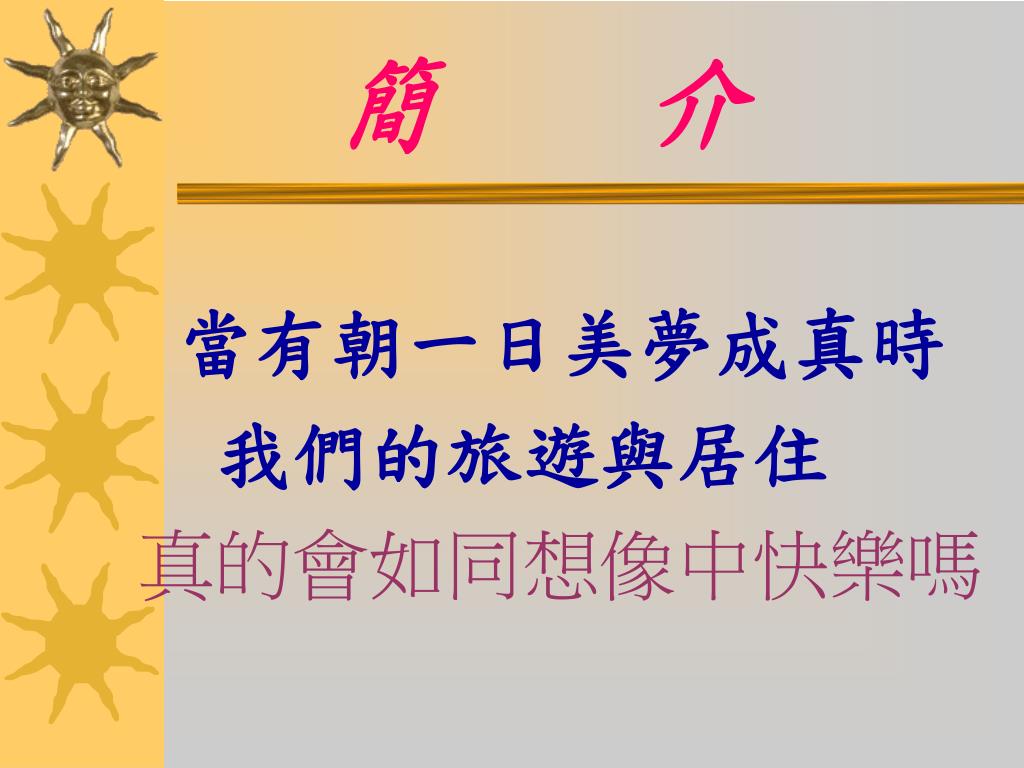 簡　介

當有朝一日美夢成真時

我們的旅遊與居住

真的會如同想像中快樂嗎